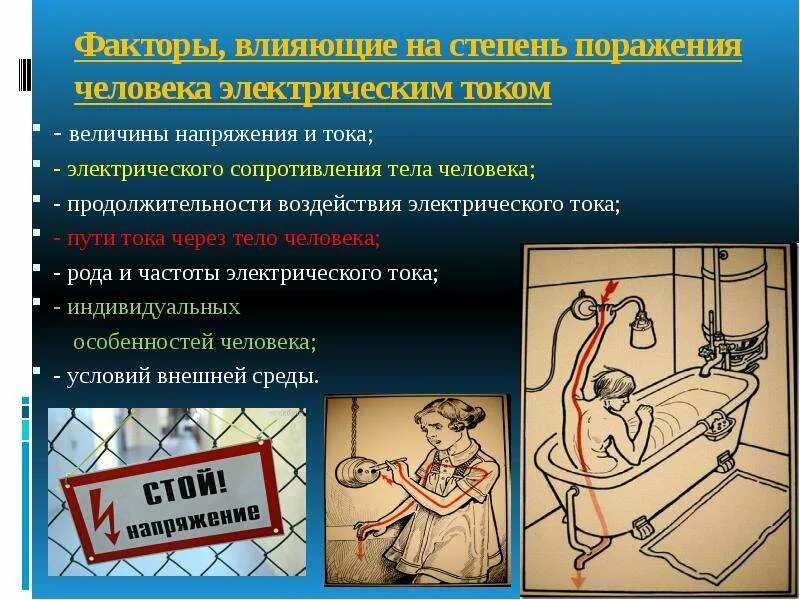 Факторы, влияющие на степень поражения человека электрическим током

- величины напряжения и тока;
- электрического сопротивления тела человека;
- продолжительности воздействия электрического тока;
- пути тока через тело человека;
- рода и частоты электрического тока;
- индивидуальных особенностей человека;
- условий внешней среды.

СТОЙ! напряжение